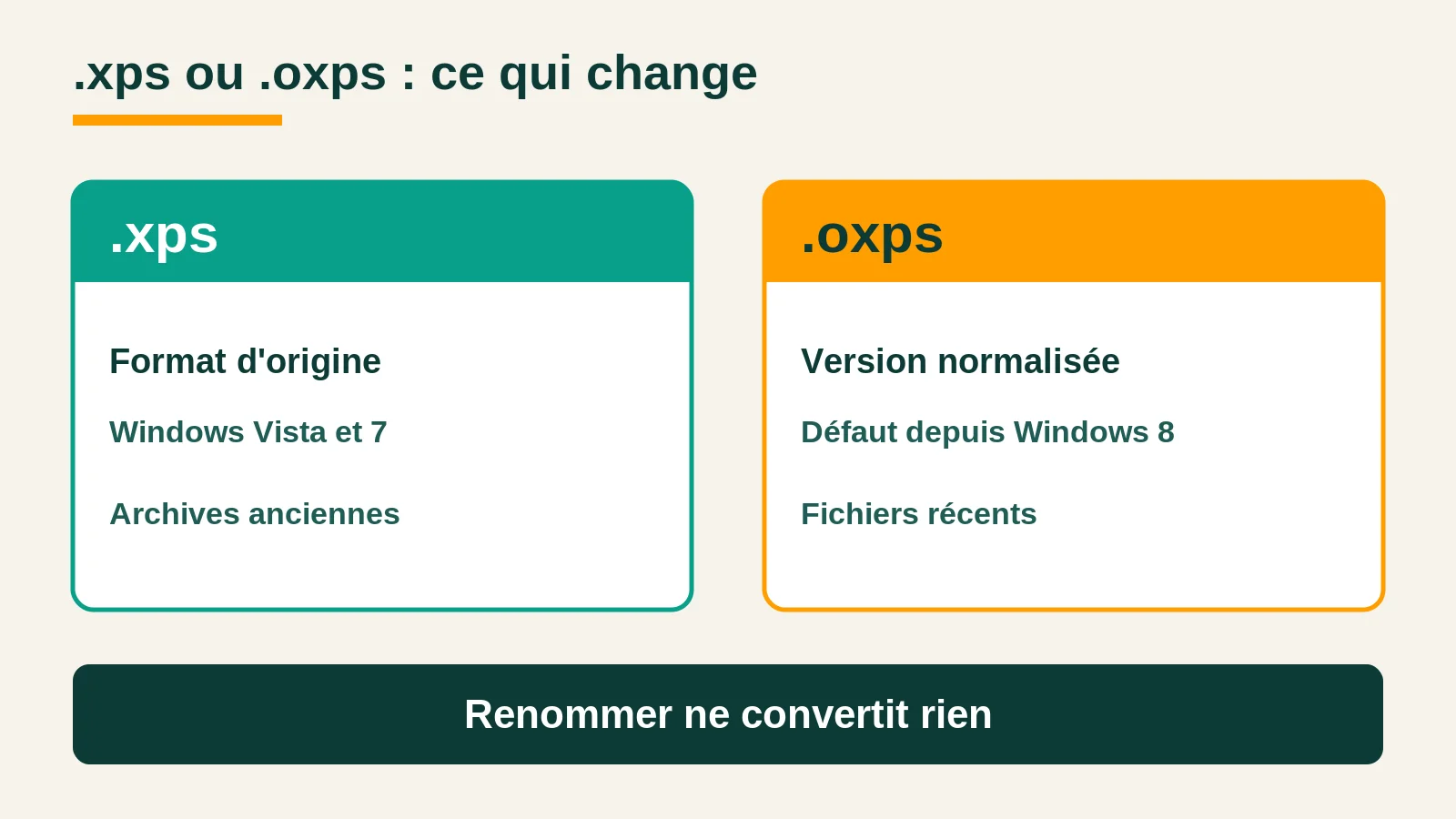 .xps ou .oxps : ce qui change

.xps

Format d'origine

Windows Vista et 7

Archives anciennes

.oxps

Version normalisée

Défaut depuis Windows 8

Fichiers récents

Renommer ne convertit rien